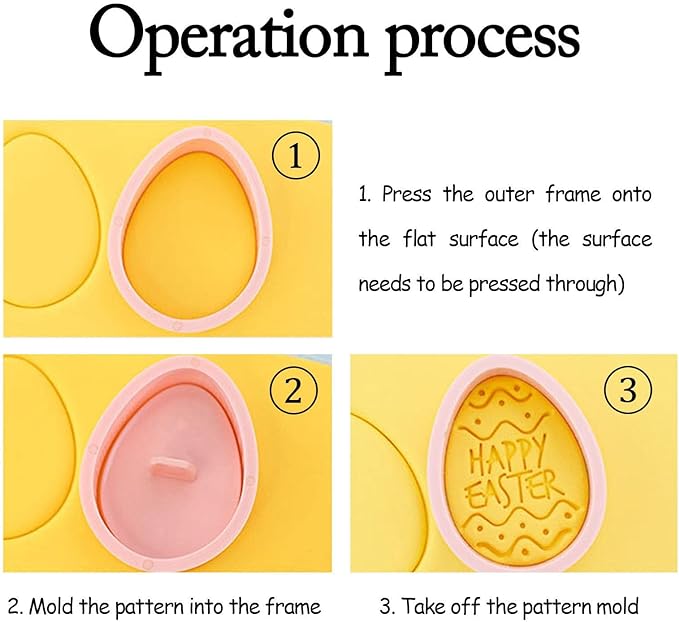 Operation process

1

1. Press the outer frame onto the flat surface (the surface needs to be pressed through)

2

3

HAPPY EASTER

2. Mold the pattern into the frame

3. Take off the pattern mold